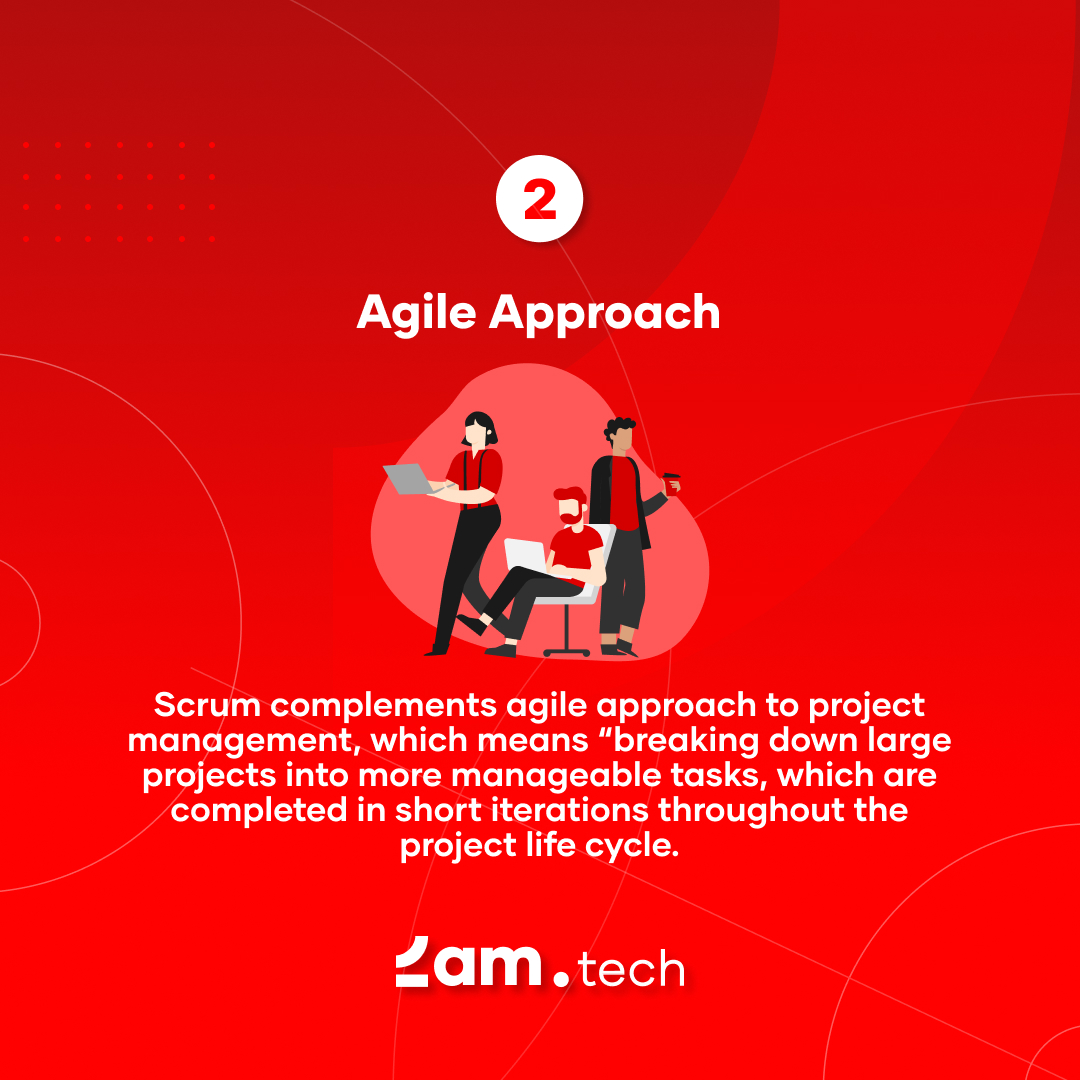 2

Agile Approach

Scrum complements agile approach to project management, which means “breaking down large projects into more manageable tasks, which are completed in short iterations throughout the project life cycle.

2am.tech